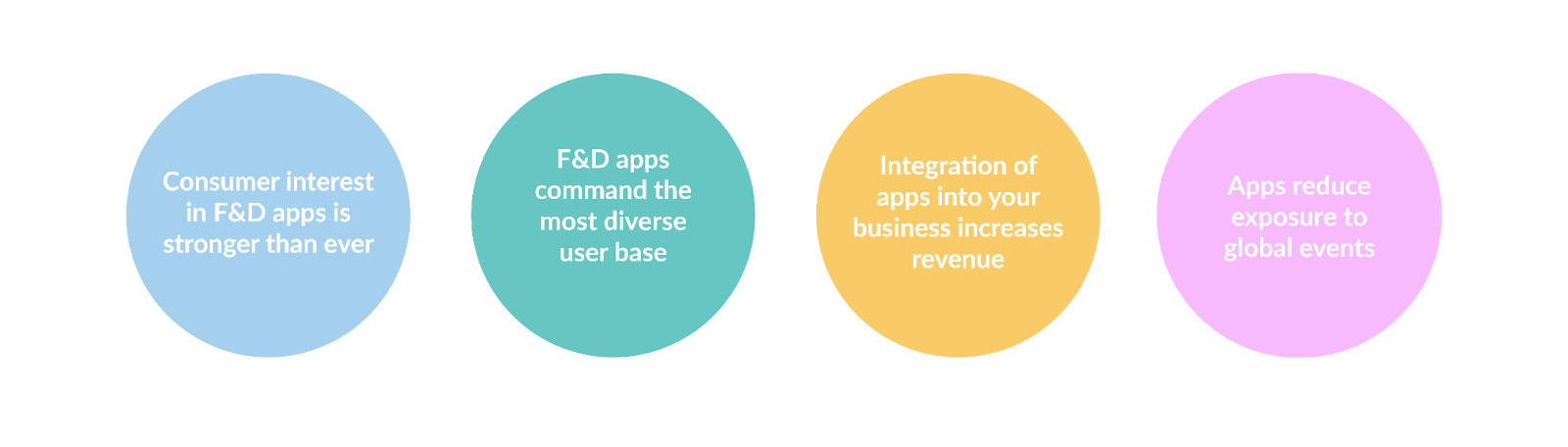 Consumer interest in F&D apps is stronger than ever

F&D apps command the most diverse user base

Integration of apps into your business increases revenue

Apps reduce exposure to global events